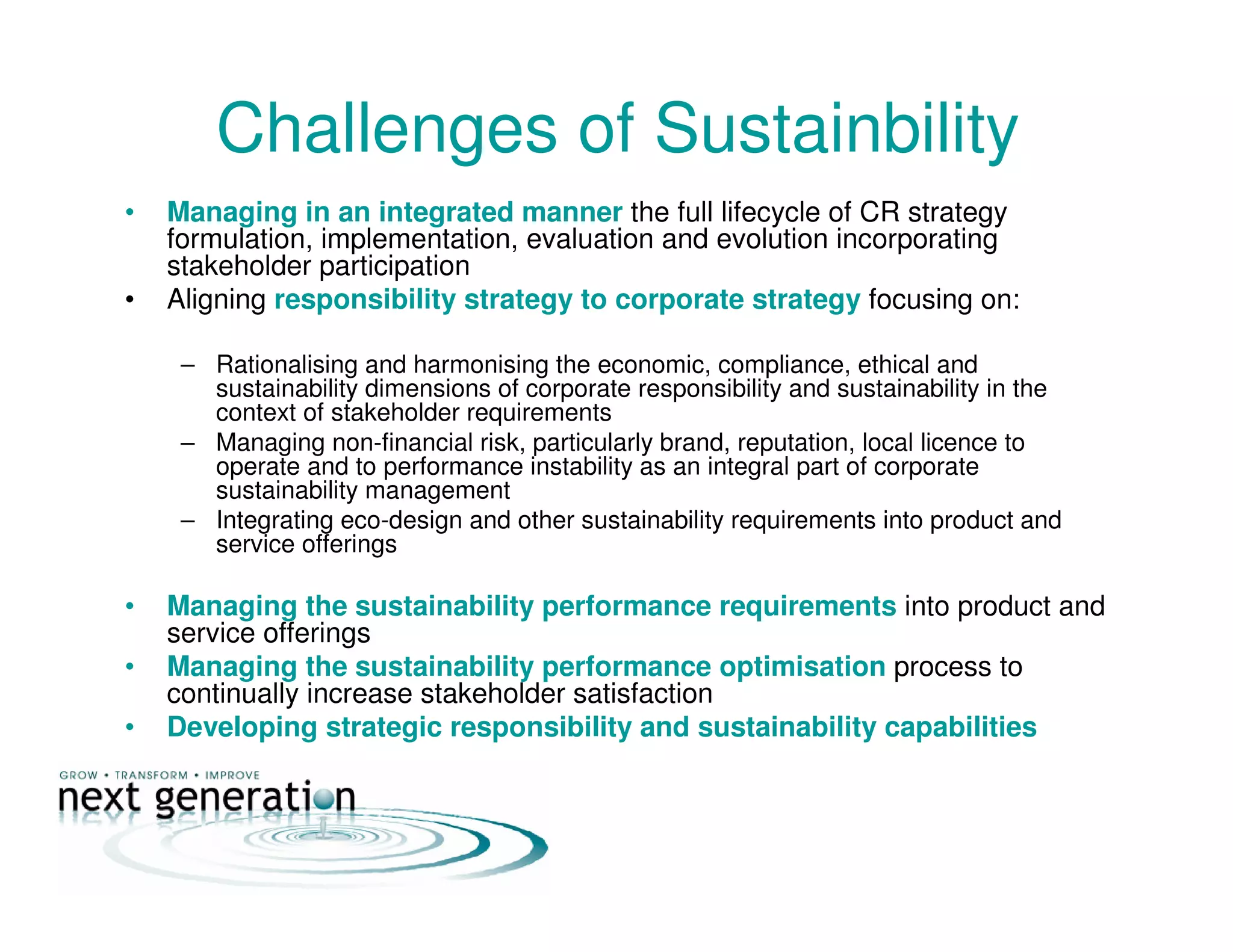 Challenges of Sustainbility

• Managing in an integrated manner the full lifecycle of CR strategy formulation, implementation, evaluation and evolution incorporating stakeholder participation
• Aligning responsibility strategy to corporate strategy focusing on:

– Rationalising and harmonising the economic, compliance, ethical and sustainability dimensions of corporate responsibility and sustainability in the context of stakeholder requirements
– Managing non-financial risk, particularly brand, reputation, local licence to operate and to performance instability as an integral part of corporate sustainability management
– Integrating eco-design and other sustainability requirements into product and service offerings

• Managing the sustainability performance requirements into product and service offerings
• Managing the sustainability performance optimisation process to continually increase stakeholder satisfaction
• Developing strategic responsibility and sustainability capabilities

GROW • TRANSFORM • IMPROVE
next generation